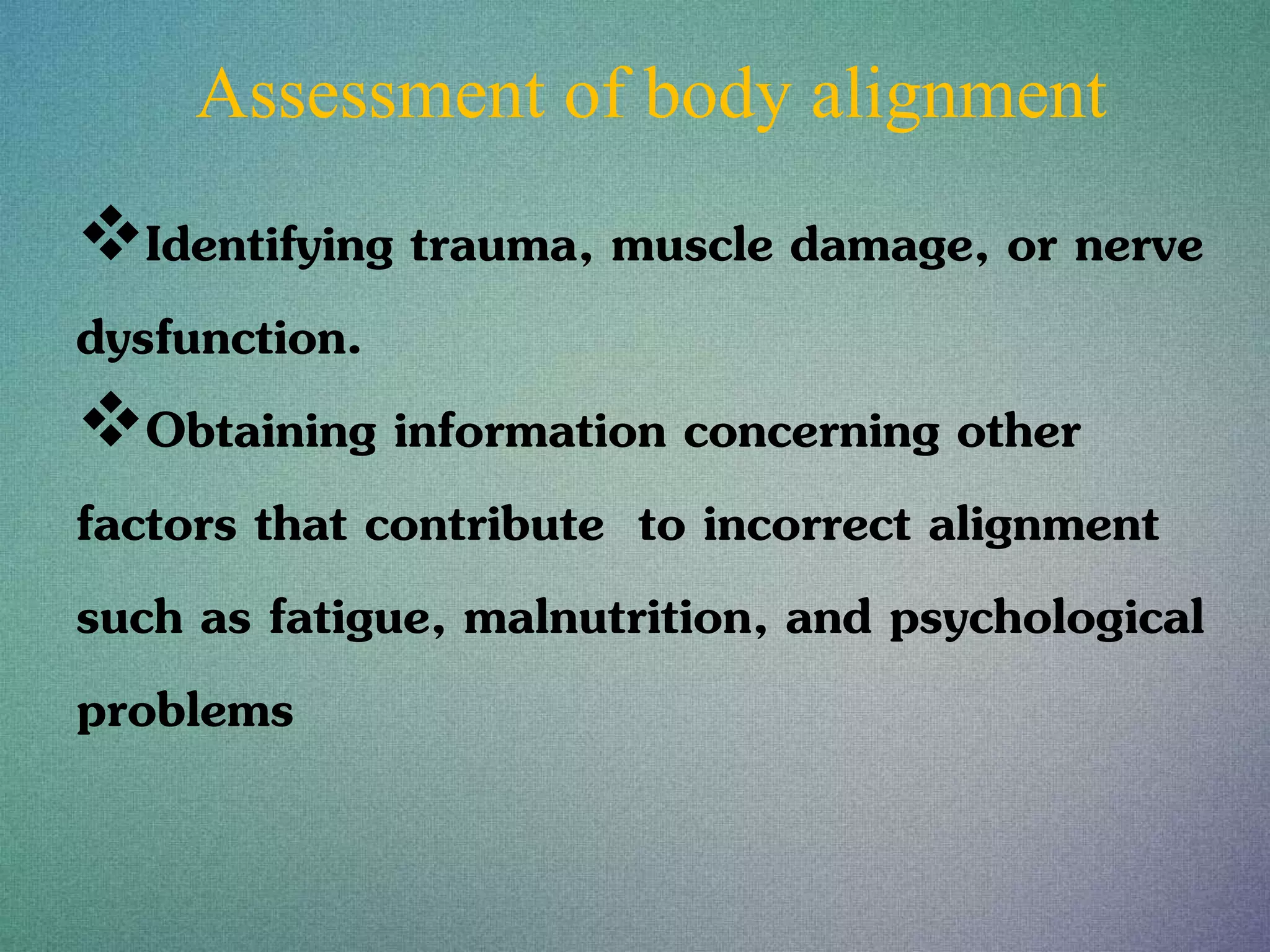 Assessment of body alignment

❖Identifying trauma, muscle damage, or nerve dysfunction.

❖Obtaining information concerning other factors that contribute  to incorrect alignment such as fatigue, malnutrition, and psychological problems